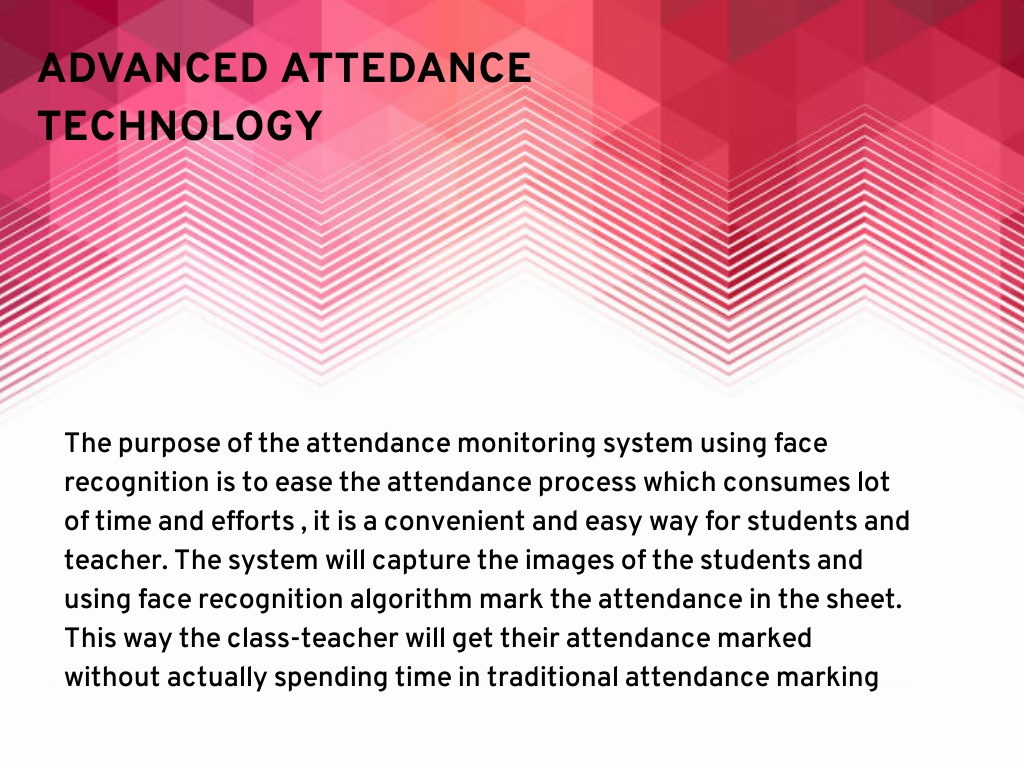 ADVANCED ATTEDANCE TECHNOLOGY

The purpose of the attendance monitoring system using face recognition is to ease the attendance process which consumes lot of time and efforts , it is a convenient and easy way for students and teacher. The system will capture the images of the students and using face recognition algorithm mark the attendance in the sheet. This way the class-teacher will get their attendance marked without actually spending time in traditional attendance marking